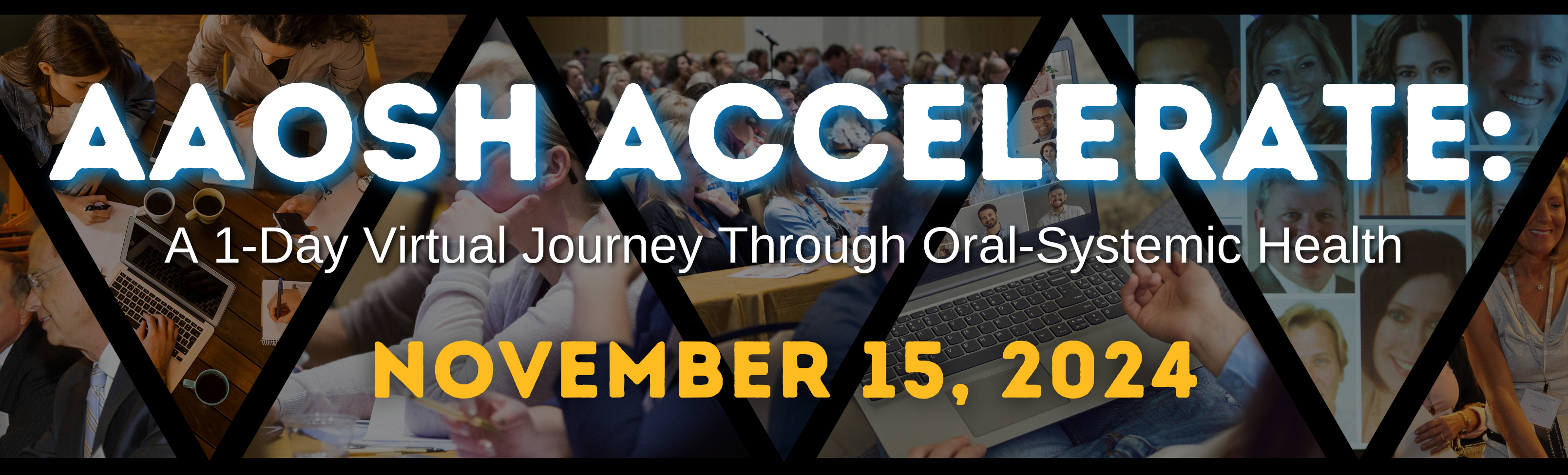 AAOSH ACCELERATE:

A 1-Day Virtual Journey Through Oral-Systemic Health

NOVEMBER 15, 2024